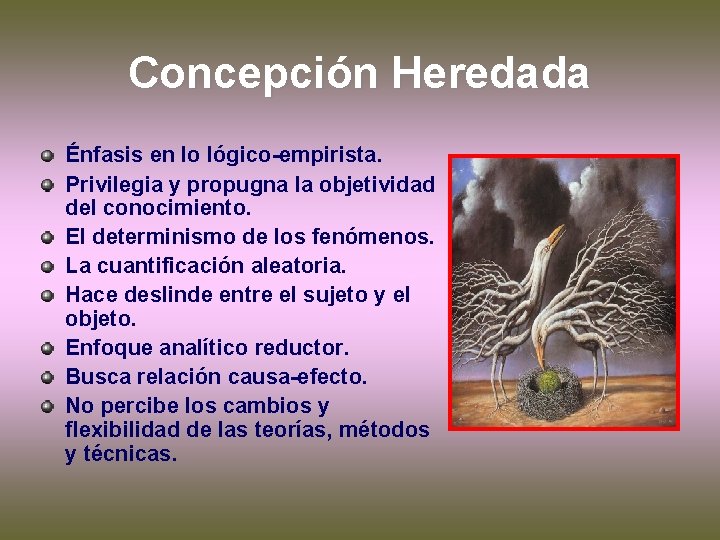 Concepción Heredada

- Énfasis en lo lógico-empirista.
- Privilegia y propugna la objetividad del conocimiento.
- El determinismo de los fenómenos.
- La cuantificación aleatoria.
- Hace deslinde entre el sujeto y el objeto.
- Enfoque analítico reductor.
- Busca relación causa-efecto.
- No percibe los cambios y flexibilidad de las teorías, métodos y técnicas.